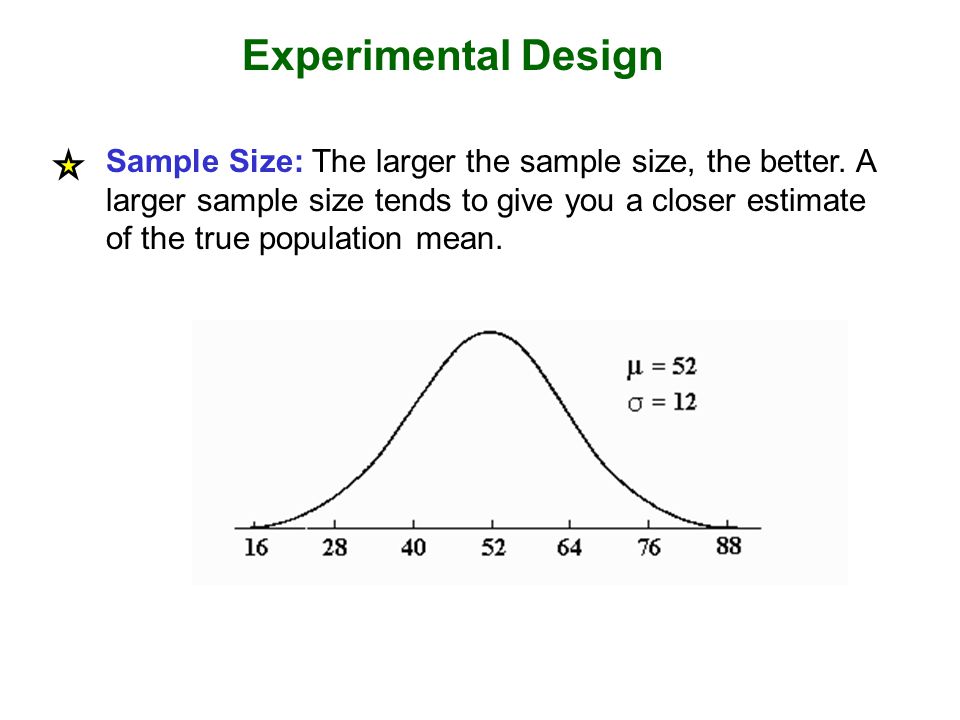 Experimental Design

Sample Size: The larger the sample size, the better. A larger sample size tends to give you a closer estimate of the true population mean.

$\mu = 52$
$\sigma = 12$

16 28 40 52 64 76 88